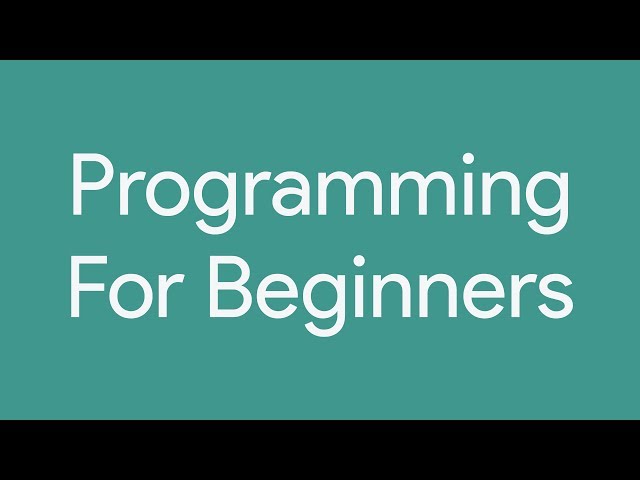 Programming
For Beginners